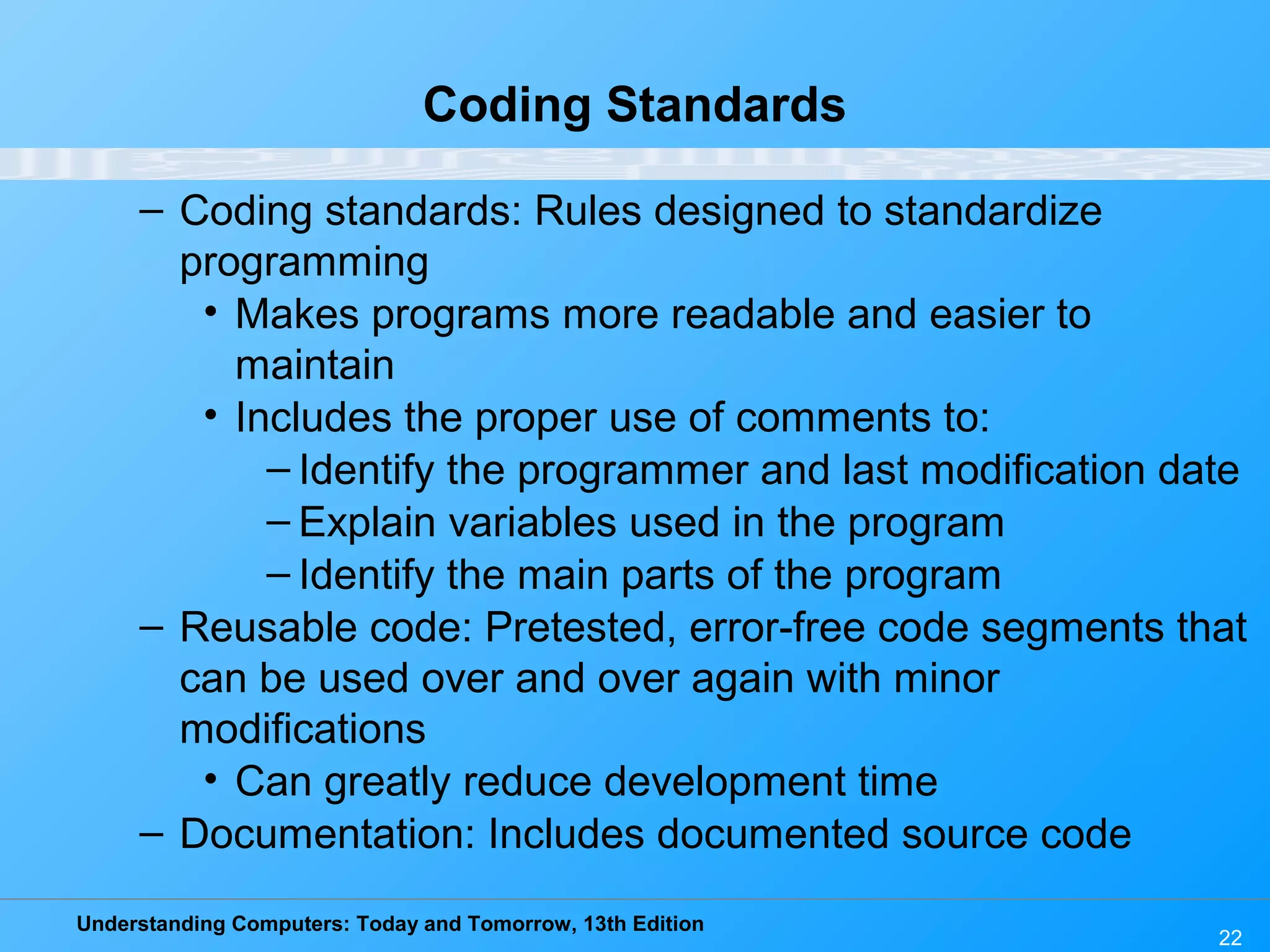 Coding Standards

– Coding standards: Rules designed to standardize programming

• Makes programs more readable and easier to maintain

• Includes the proper use of comments to:

– Identify the programmer and last modification date

– Explain variables used in the program

– Identify the main parts of the program

– Reusable code: Pretested, error-free code segments that can be used over and over again with minor modifications

• Can greatly reduce development time

– Documentation: Includes documented source code

Understanding Computers: Today and Tomorrow, 13th Edition

22